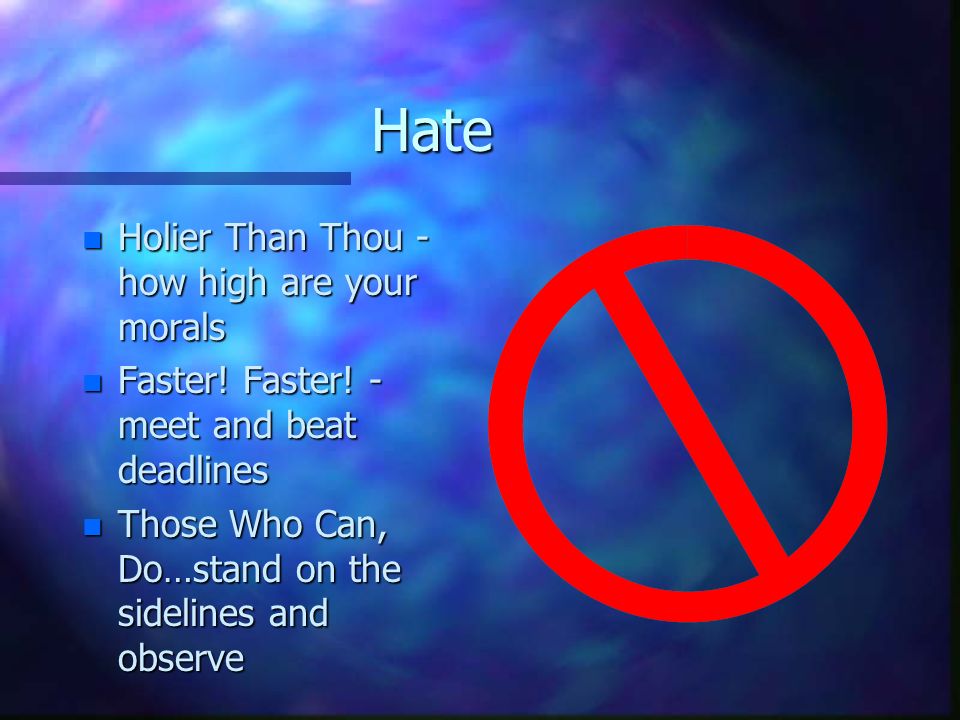 Hate

- Holier Than Thou - how high are your morals
- Faster! Faster! - meet and beat deadlines
- Those Who Can, Do…stand on the sidelines and observe